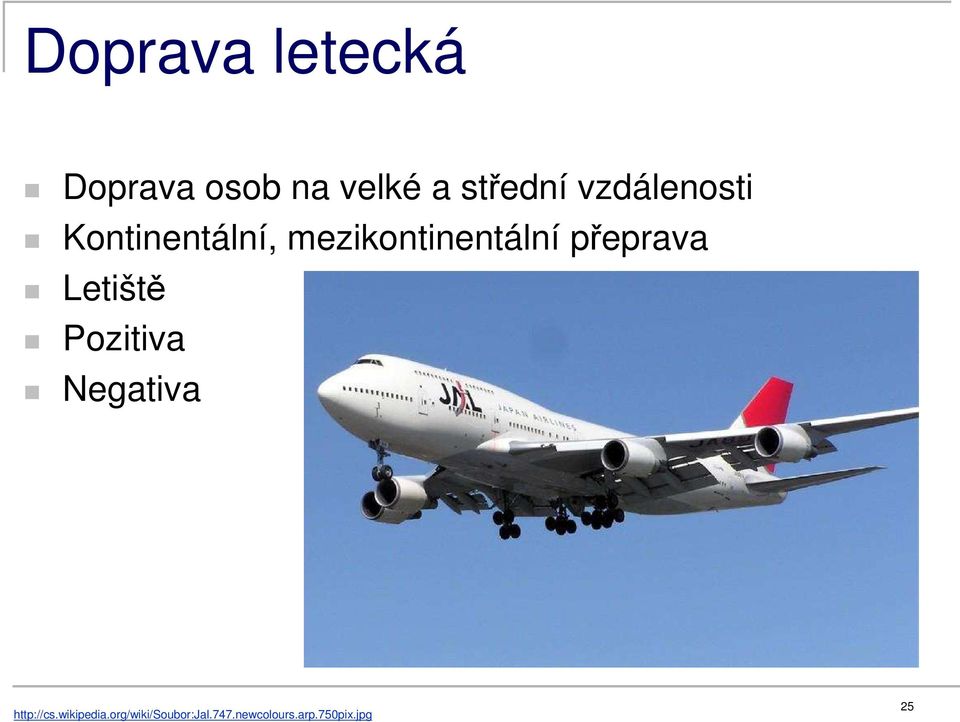 Doprava letecká

- Doprava osob na velké a střední vzdálenosti
- Kontinentální, mezikontinentální přeprava
- Letiště
- Pozitiva
- Negativa

JAL JAPAN AIRLINES

http://cs.wikipedia.org/wiki/Soubor:Jal.747.newcolours.arp.750pix.jpg

25